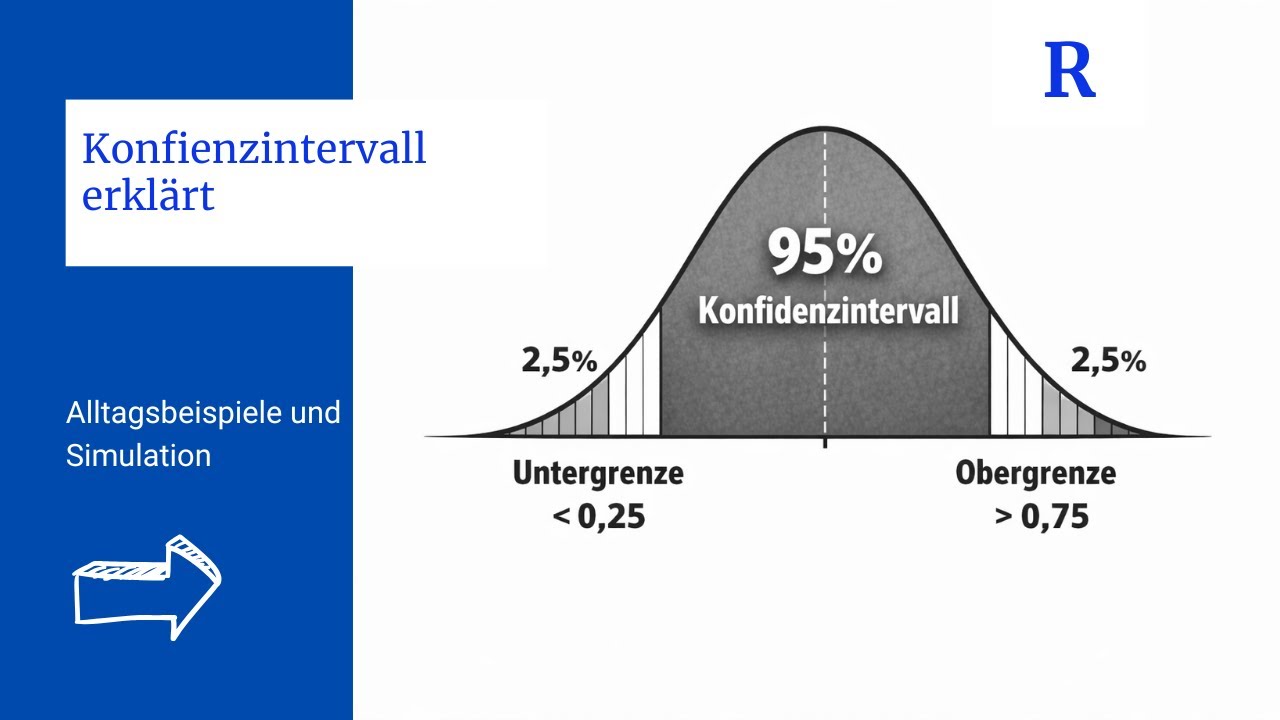 Konfienzintervall erklärt

Alltagsbeispiele und Simulation

R

95%
Konfidenzintervall

2,5%

2,5%

Untergrenze
< 0,25

Obergrenze
> 0,75